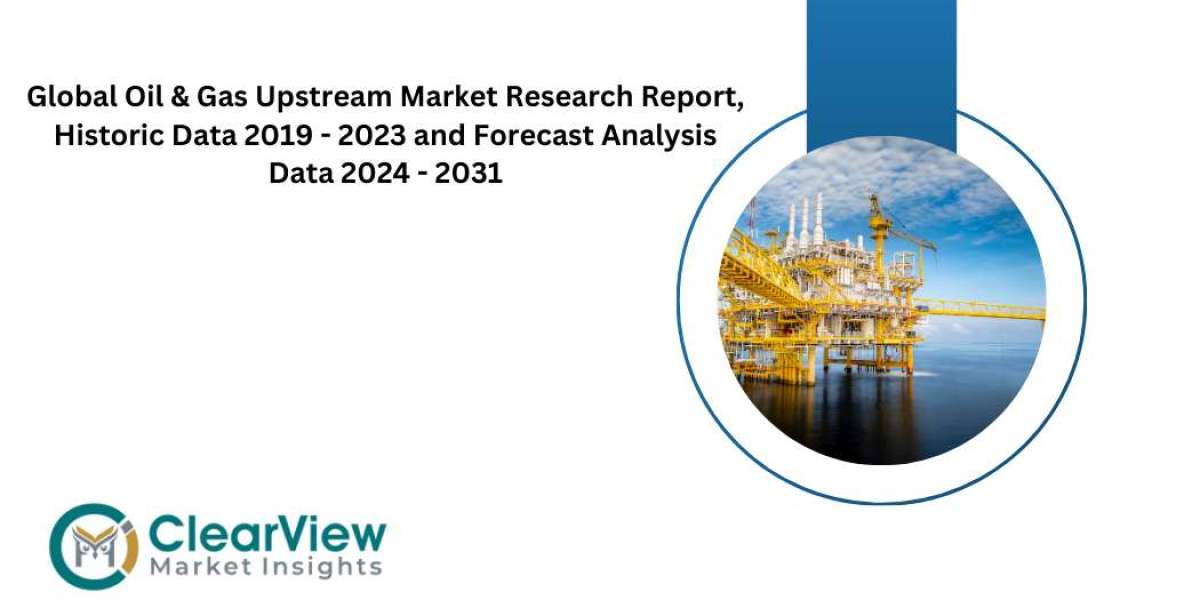 Global Oil & Gas Upstream Market Research Report, Historic Data 2019 - 2023 and Forecast Analysis Data 2024 - 2031

ClearView
Market Insights